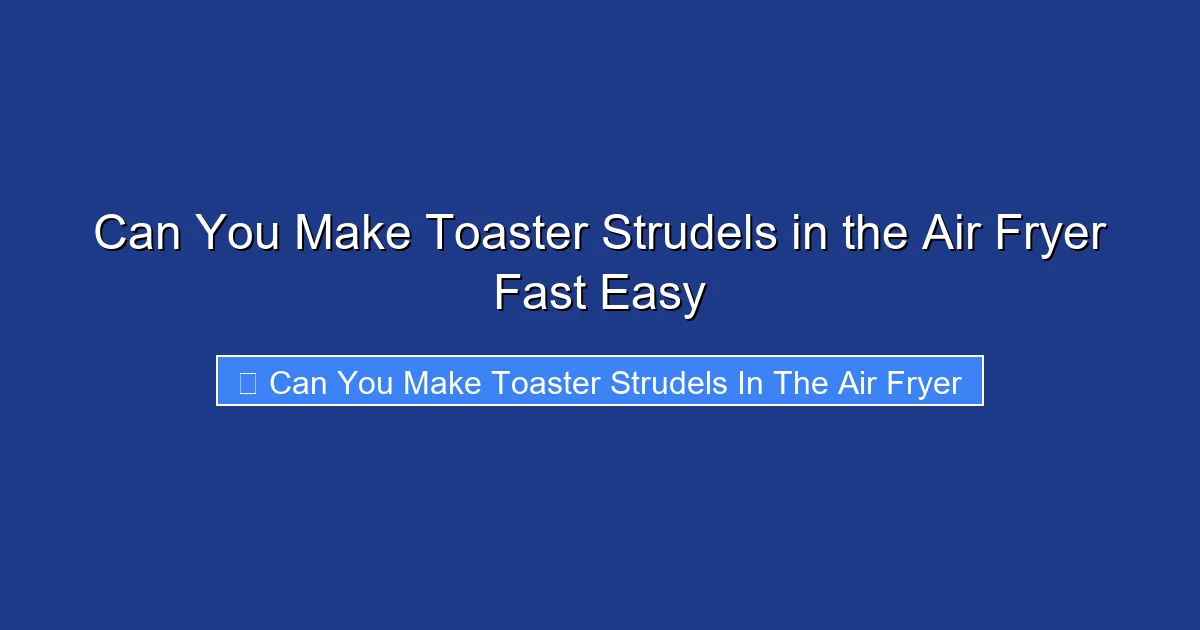 Can You Make Toaster Strudels in the Air Fryer Fast Easy

Can You Make Toaster Strudels In The Air Fryer